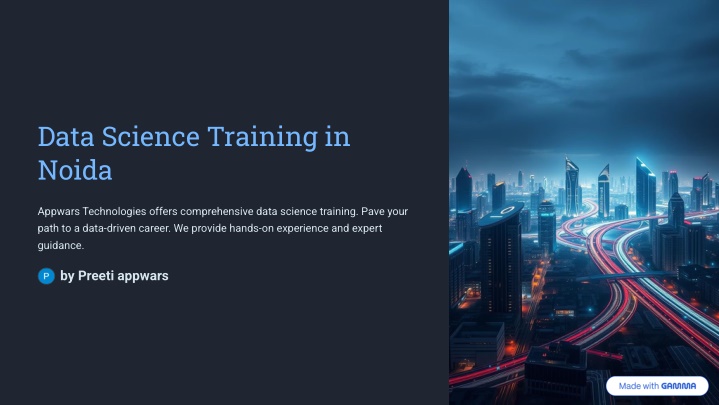 Data Science Training in Noida

Appwars Technologies offers comprehensive data science training. Pave your path to a data-driven career. We provide hands-on experience and expert guidance.

P by Preeti appwars

Made with GAMMA